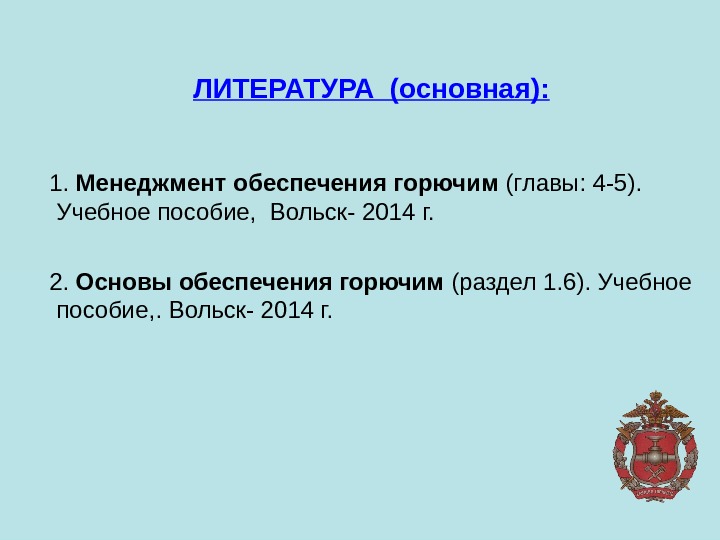 ЛИТЕРАТУРА (основная):

1. Менеджмент обеспечения горючим (главы: 4-5). Учебное пособие, Вольск- 2014 г.

2. Основы обеспечения горючим (раздел 1.6). Учебное пособие,. Вольск- 2014 г.